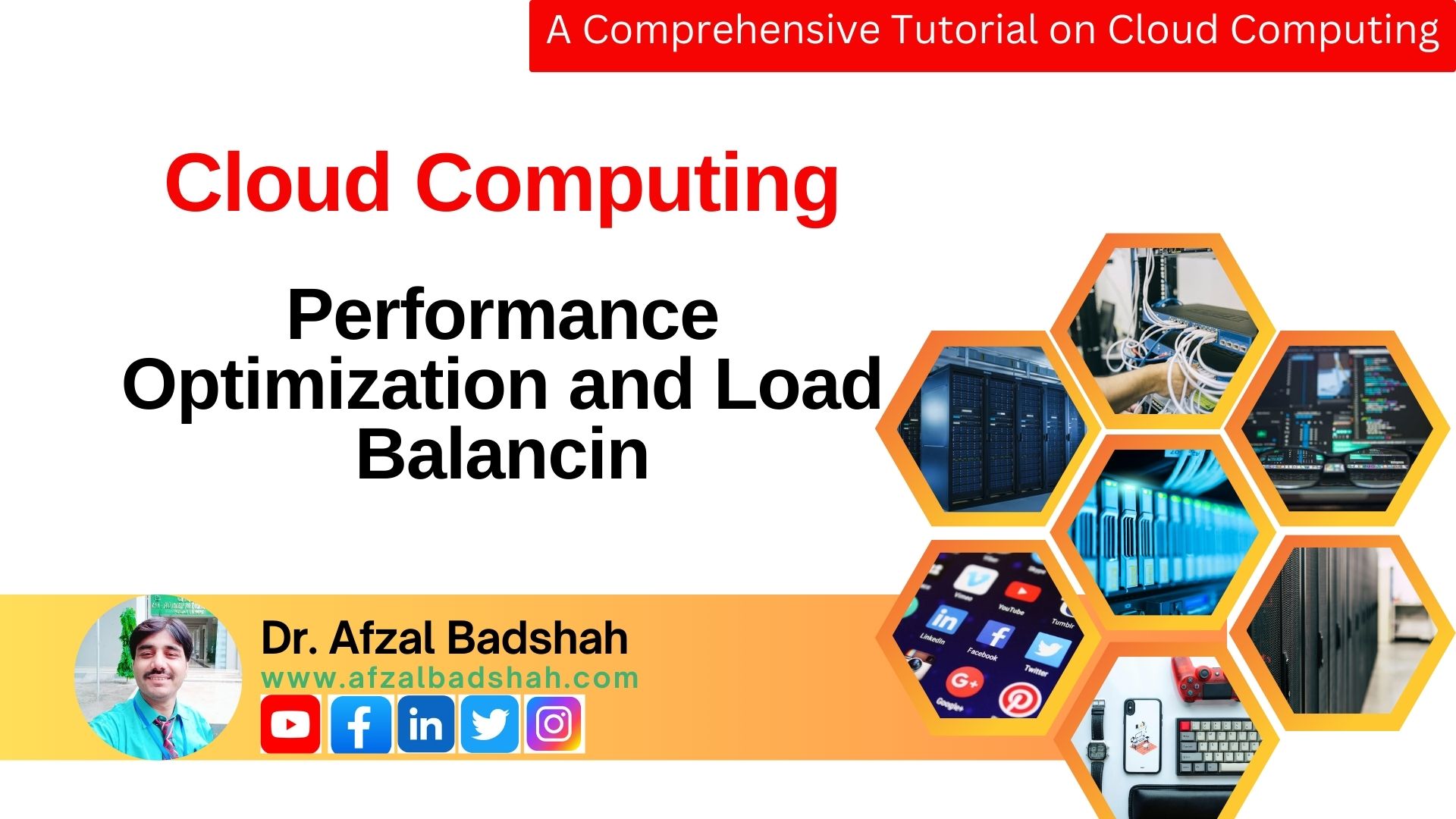 A Comprehensive Tutorial on Cloud Computing

Cloud Computing

Performance Optimization and Load Balancin

Dr. Afzal Badshah
www.afzalbadshah.com

Vimeo
YouTube
Tumblr
LinkedIn
Facebook
Twitter
Google+